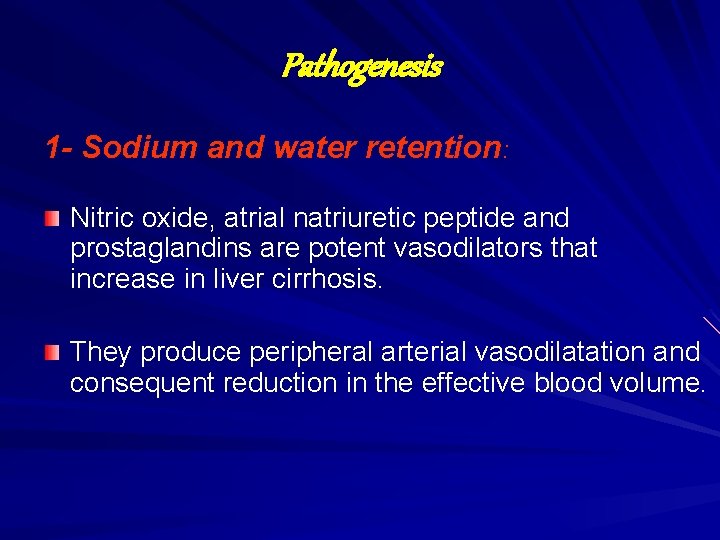 Pathogenesis

1- Sodium and water retention:

Nitric oxide, atrial natriuretic peptide and prostaglandins are potent vasodilators that increase in liver cirrhosis.

They produce peripheral arterial vasodilatation and consequent reduction in the effective blood volume.